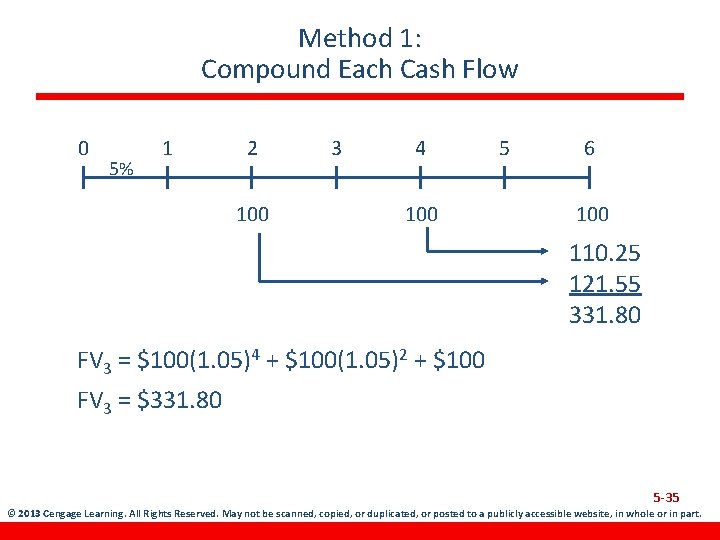 Method 1:
Compound Each Cash Flow

0 1 2 3 4 5 6
5%

100 100 100

110.25
121.55
331.80

$FV_3 = \$100(1.05)^4 + \$100(1.05)^2 + \$100$

$FV_3 = \$331.80$

5-35

© 2013 Cengage Learning. All Rights Reserved. May not be scanned, copied, or duplicated, or posted to a publicly accessible website, in whole or in part.